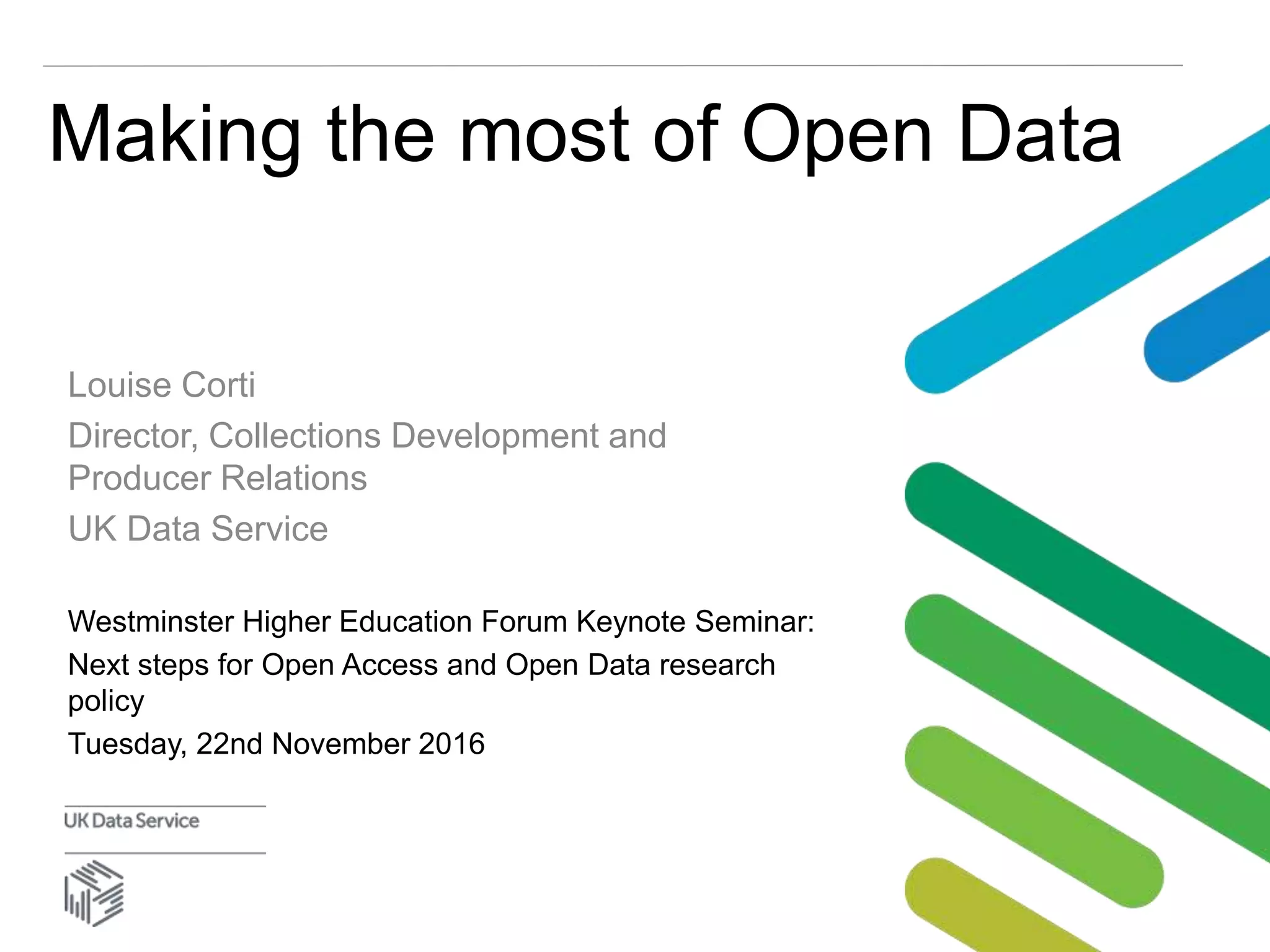 Making the most of Open Data

Louise Corti

Director, Collections Development and Producer Relations

UK Data Service

Westminster Higher Education Forum Keynote Seminar:

Next steps for Open Access and Open Data research policy

Tuesday, 22nd November 2016

UK Data Service